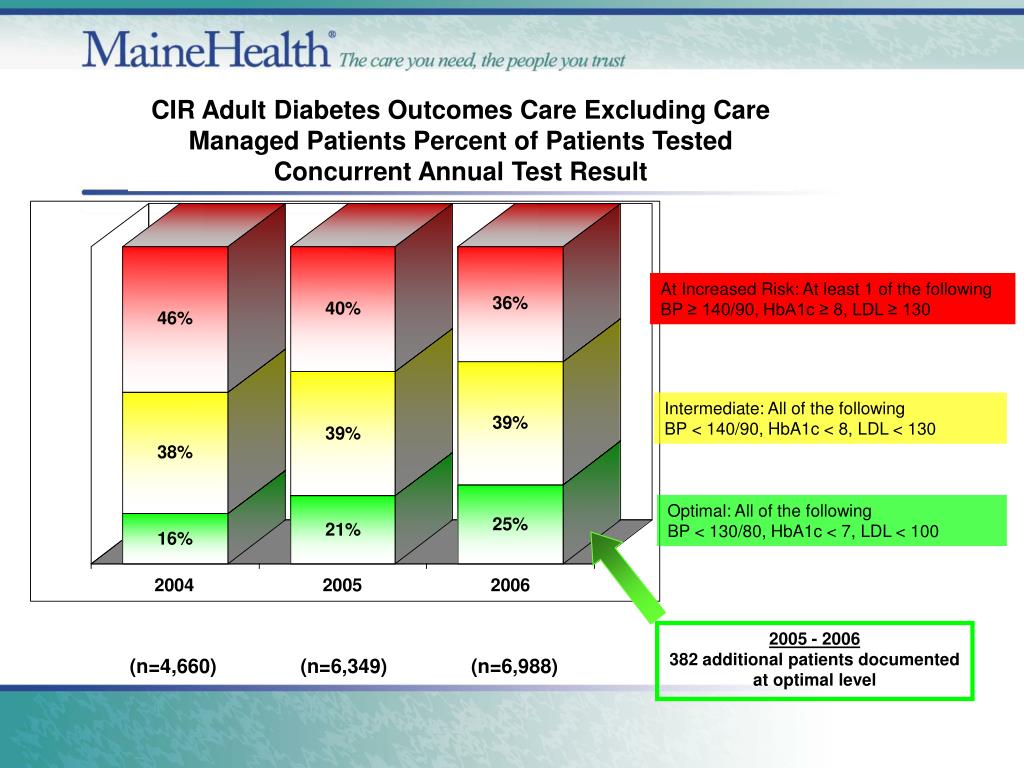 MaineHealth® The care you need, the people you trust

CIR Adult Diabetes Outcomes Care Excluding Care Managed Patients Percent of Patients Tested Concurrent Annual Test Result

46%
38%
16%
40%
39%
21%
36%
39%
25%

2004
2005
2006

At Increased Risk: At least 1 of the following BP ≥ 140/90, HbA1c ≥ 8, LDL ≥ 130

Intermediate: All of the following BP < 140/90, HbA1c < 8, LDL < 130

Optimal: All of the following BP < 130/80, HbA1c < 7, LDL < 100

(n=4,660)
(n=6,349)
(n=6,988)

2005 - 2006
382 additional patients documented at optimal level